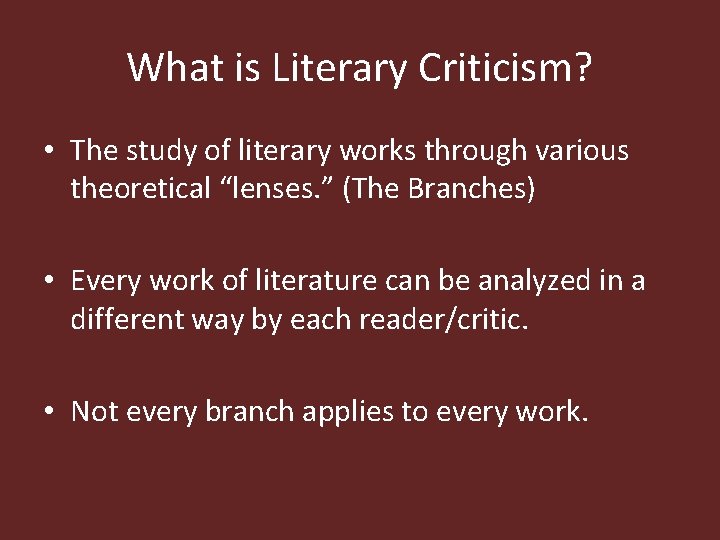 What is Literary Criticism?

• The study of literary works through various theoretical “lenses.” (The Branches)

• Every work of literature can be analyzed in a different way by each reader/critic.

• Not every branch applies to every work.